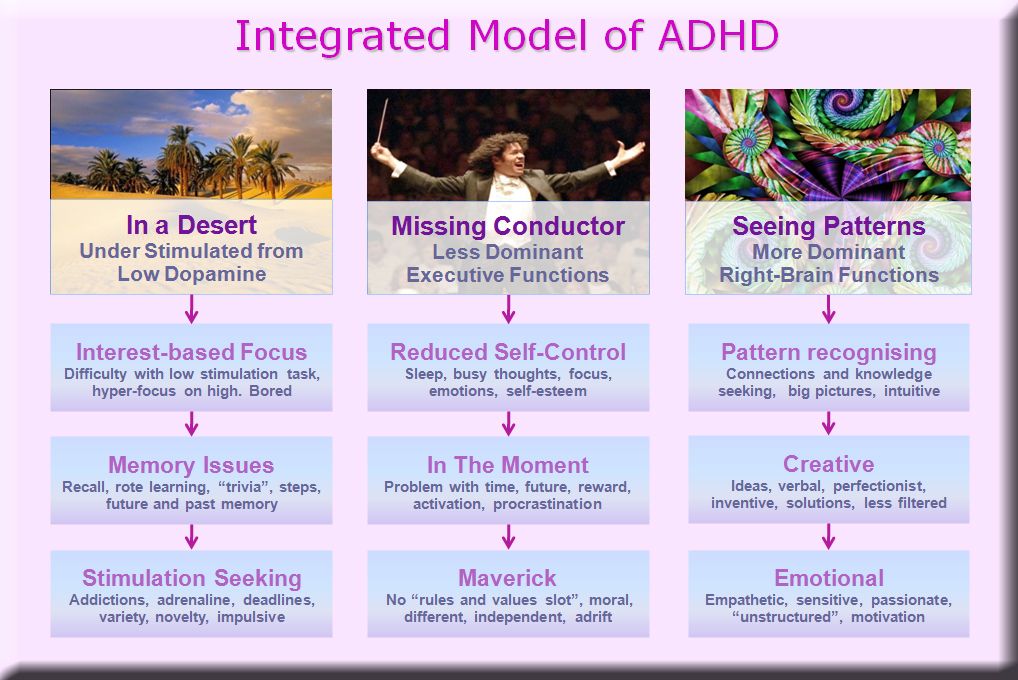 Integrated Model of ADHD

In a Desert
Under Stimulated from Low Dopamine

Interest-based Focus
Difficulty with low stimulation task, hyper-focus on high. Bored

Memory Issues
Recall, rote learning, "trivia", steps, future and past memory

Stimulation Seeking
Addictions, adrenaline, deadlines, variety, novelty, impulsive

Missing Conductor
Less Dominant Executive Functions

Reduced Self-Control
Sleep, busy thoughts, focus, emotions, self-esteem

In The Moment
Problem with time, future, reward, activation, procrastination

Maverick
No "rules and values slot", moral, different, independent, adrift

Seeing Patterns
More Dominant Right-Brain Functions

Pattern recognising
Connections and knowledge seeking, big pictures, intuitive

Creative
Ideas, verbal, perfectionist, inventive, solutions, less filtered

Emotional
Empathetic, sensitive, passionate, "unstructured", motivation